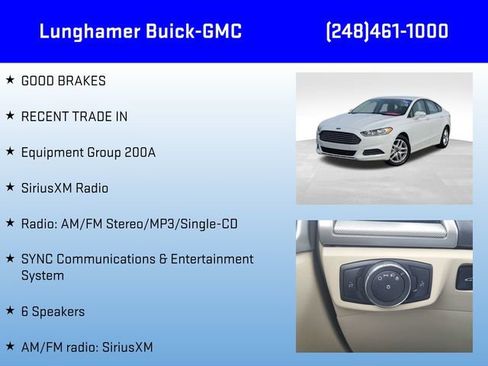 Lunghamer Buick-GMC (248)461-1000

★ GOOD BRAKES

★ RECENT TRADE IN

★ Equipment Group 200A

★ SiriusXM Radio

★ Radio: AM/FM Stereo/MP3/Single-CD

★ SYNC Communications & Entertainment System

★ 6 Speakers

★ AM/FM radio: SiriusXM